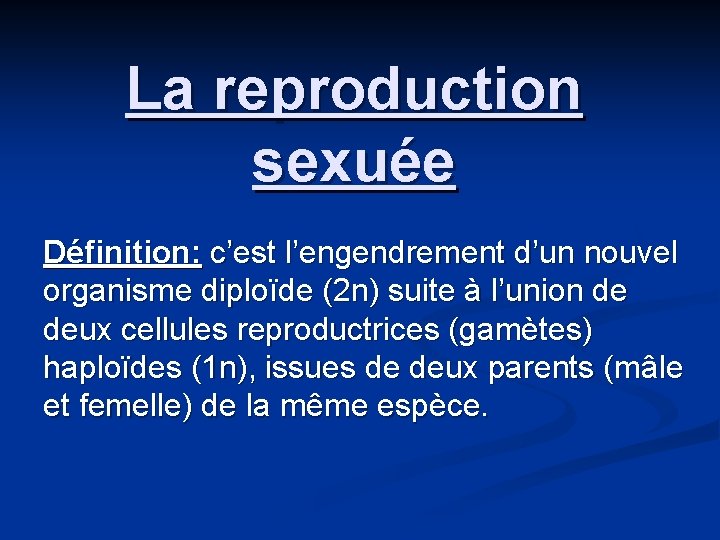 La reproduction sexuée

Définition: c’est l’engendrement d’un nouvel organisme diploïde (2n) suite à l’union de deux cellules reproductrices (gamètes) haploïdes (1n), issues de deux parents (mâle et femelle) de la même espèce.